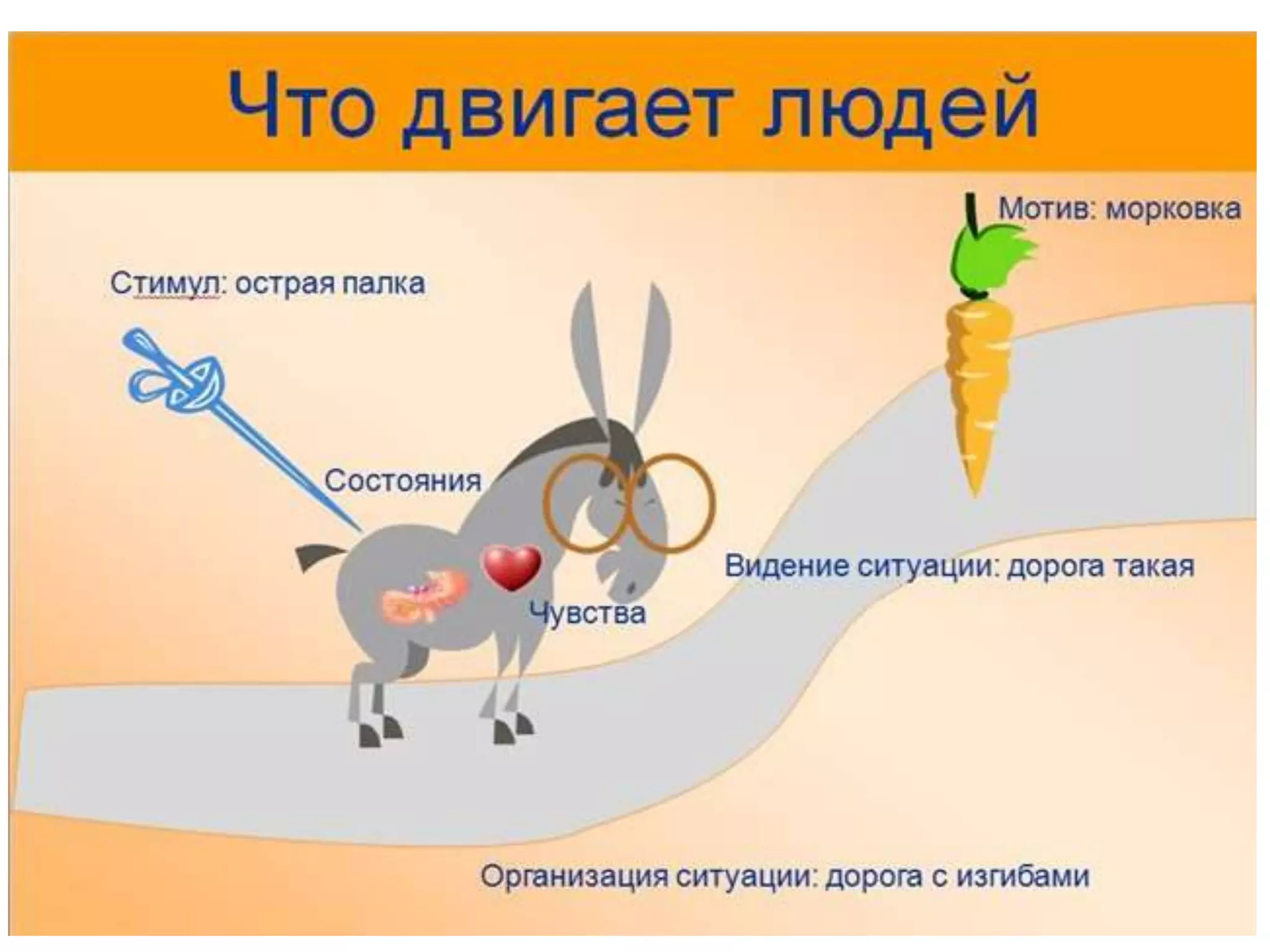 Что двигает людей

Мотив: морковка

Стимул: острая палка

Состояния

Видение ситуации: дорога такая

Чувства

Организация ситуации: дорога с изгибами